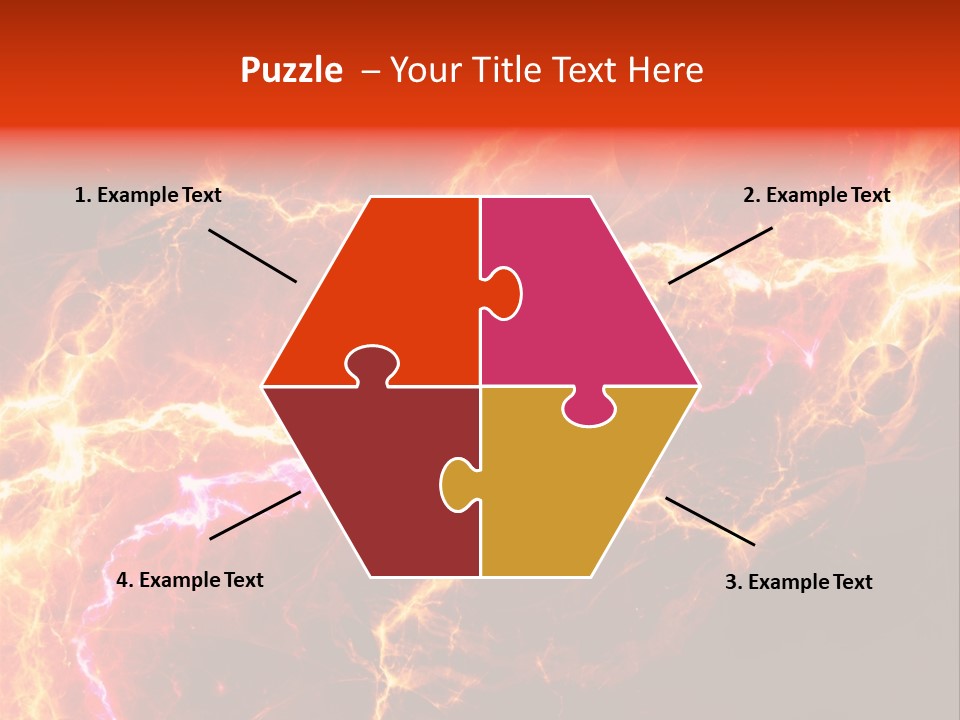 Puzzle – Your Title Text Here

1. Example Text

2. Example Text

4. Example Text

3. Example Text